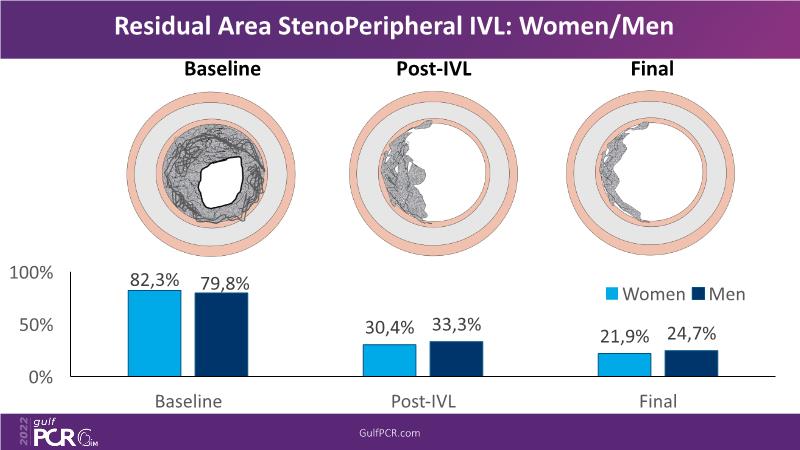 Residual Area StenoPeripheral IVL: Women/Men

Baseline

Post-IVL

Final

100%

50%

0%

82,3%

79,8%

30,4%

33,3%

21,9%

24,7%

Women

Men

Baseline

Post-IVL

Final

2022 gulf PCR GIM

GulfPCR.com